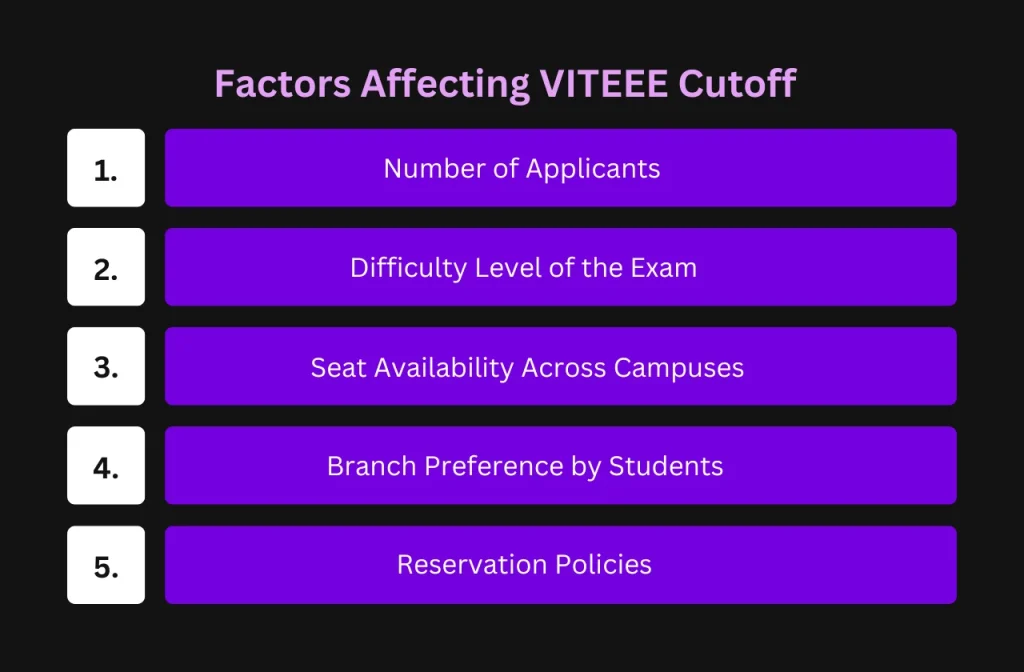 Factors Affecting VITEEE Cutoff

1. Number of Applicants

2. Difficulty Level of the Exam

3. Seat Availability Across Campuses

4. Branch Preference by Students

5. Reservation Policies